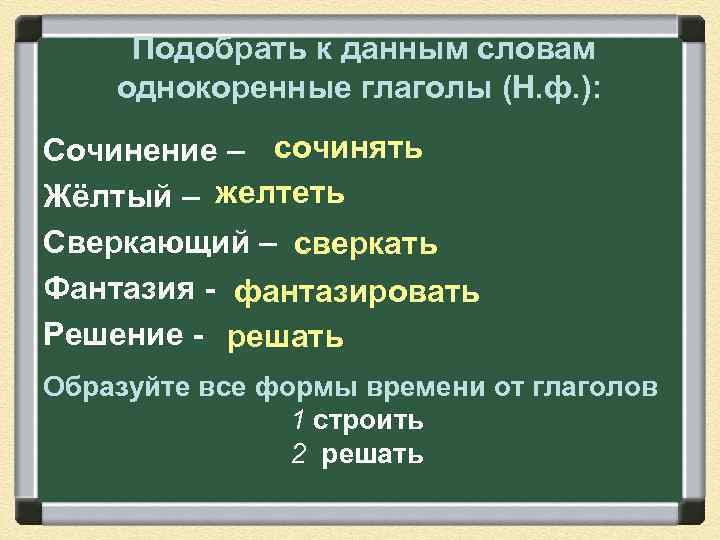 Подобрать к данным словам однокоренные глаголы (Н.ф.):

Сочинение – сочинять
Жёлтый – желтеть
Сверкающий – сверкать
Фантазия - фантазировать
Решение - решать

Образуйте все формы времени от глаголов
1 строить
2 решать